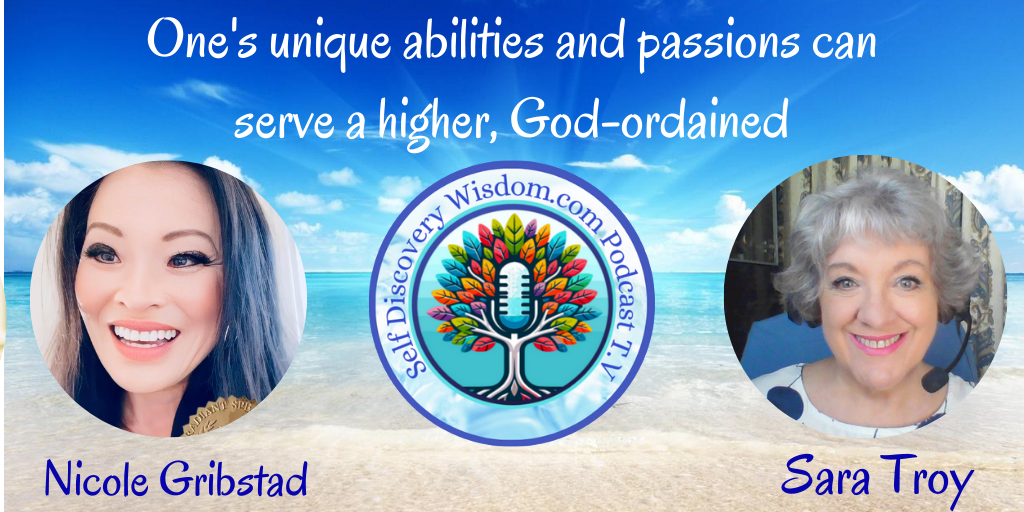 One's unique abilities and passions can serve a higher, God-ordained

Self Discovery Wisdom.com Podcast T.V

Nicole Gribstad

Sara Troy